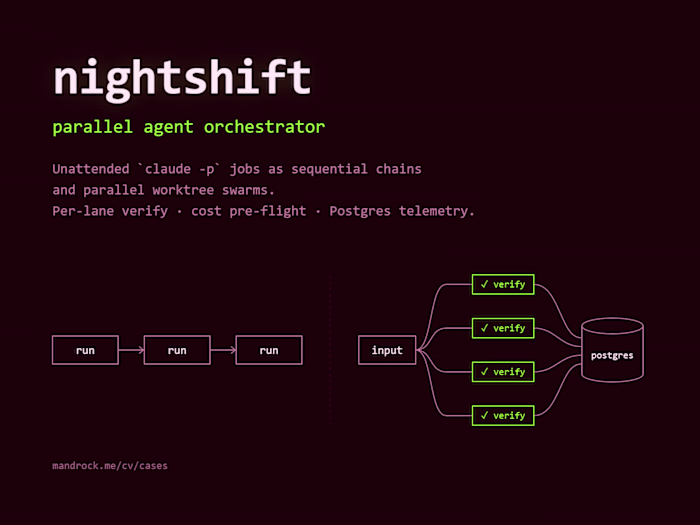 nightshift

parallel agent orchestrator

Unattended `claude -p` jobs as sequential chains and parallel worktree swarms.
Per-lane verify · cost pre-flight · Postgres telemetry.

run
run
run

input
✓ verify
✓ verify
✓ verify
✓ verify
postgres

mandrock.me/cv/cases